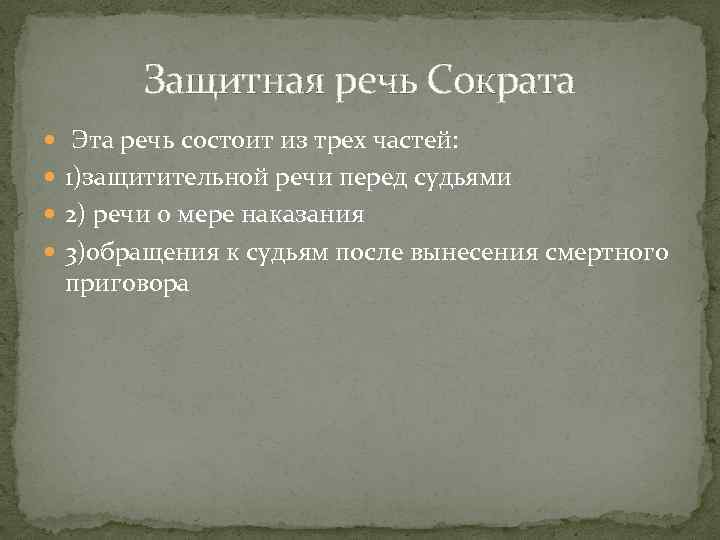 Защитная речь Сократа

Эта речь состоит из трех частей:

1)защитительной речи перед судьями

2) речи о мере наказания

3)обращения к судьям после вынесения смертного приговора